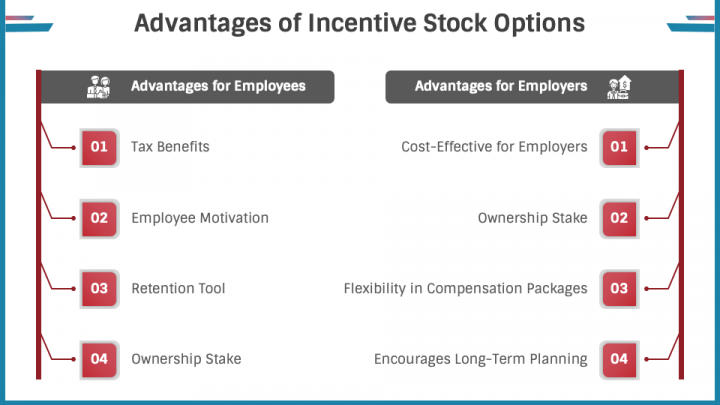 Advantages of Incentive Stock Options

Advantages for Employees

01 Tax Benefits

02 Employee Motivation

03 Retention Tool

04 Ownership Stake

Advantages for Employers

Cost-Effective for Employers 01

Ownership Stake 02

Flexibility in Compensation Packages 03

Encourages Long-Term Planning 04